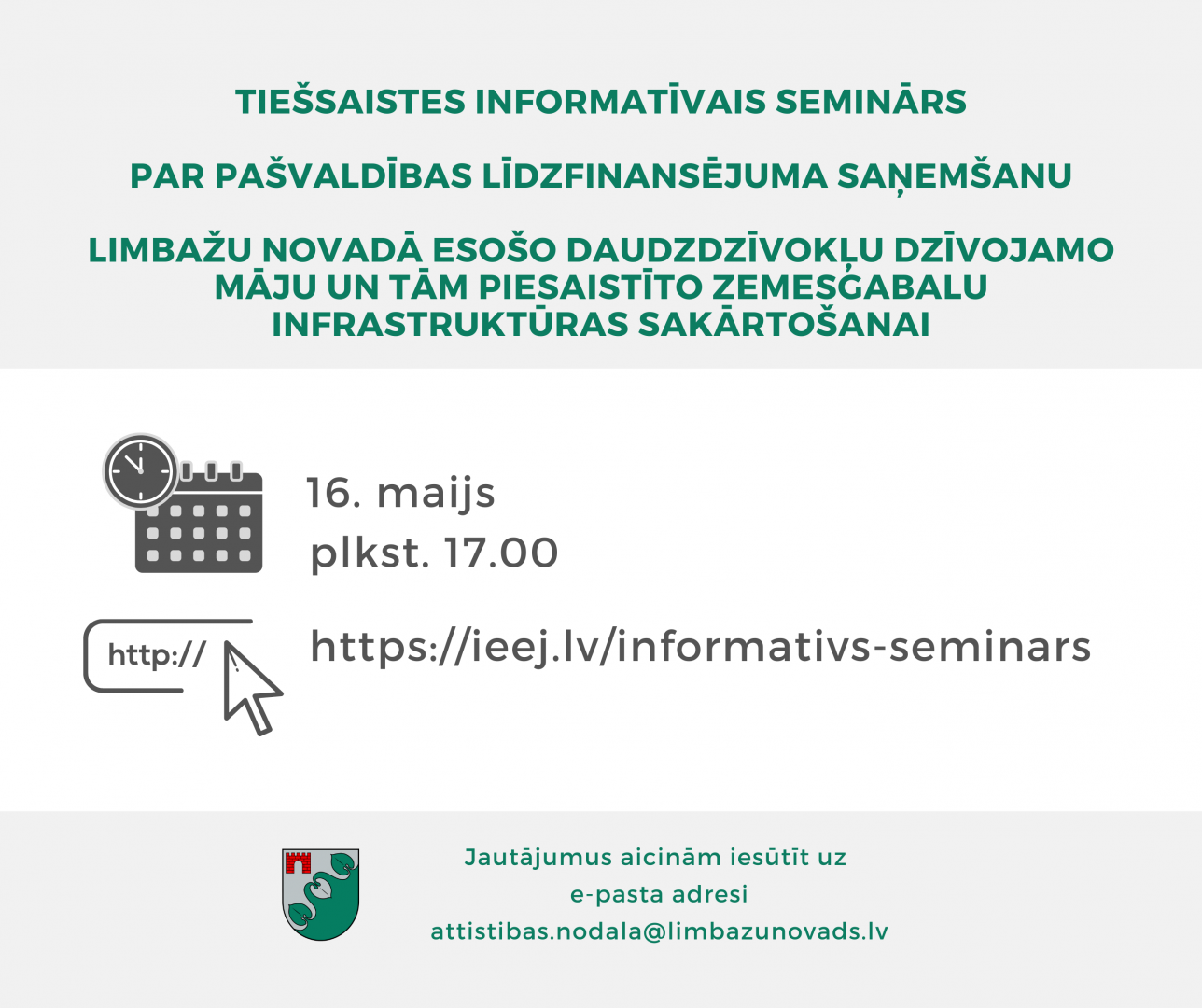 TIEŠSAISTES INFORMATĪVAIS SEMINĀRS

PAR PAŠVALDĪBAS LĪDZFINANSĒJUMA SAŅEMŠANU

LIMBAŽU NOVADĀ ESOŠO DAUDZDZĪVOKĻU DZĪVOJAMO MĀJU UN TĀM PIESAISTĪTO ZEMESGABALU INFRASTRUKTŪRAS SAKĀRTOŠANAI

16. maijs
plkst. 17.00

http://

https://ieej.lv/informativs-seminars

Jautājumus aicinām iesūtīt uz
e-pasta adresi
attistibas.nodala@limbazunovads.lv